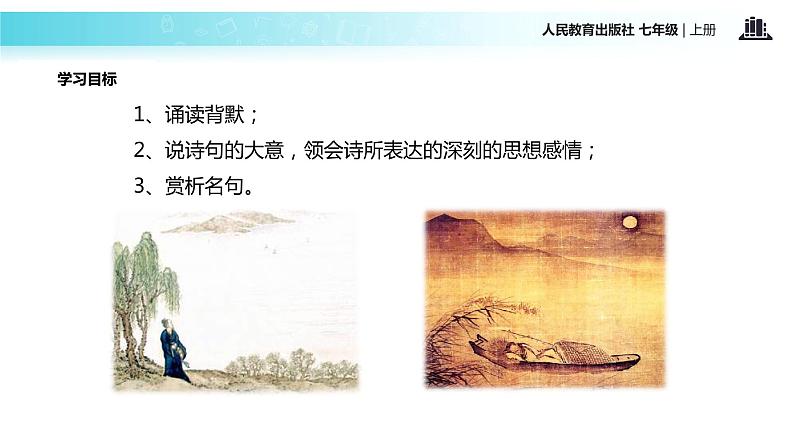 人民教育出版社 七年级 | 上册

学习目标

1、诵读背默；

2、说诗句的大意，领会诗所表达的深刻的思想感情；

3、赏析名句。